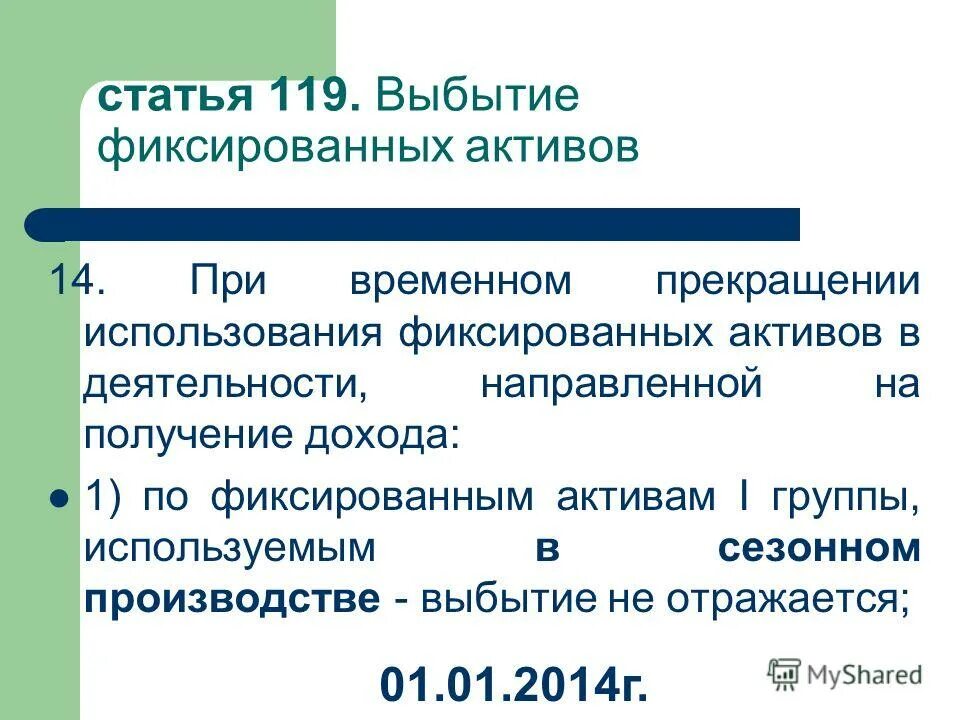 статья 119. Выбытие фиксированных активов

14. При временном прекращении использования фиксированных активов в деятельности, направленной на получение дохода:

1) по фиксированным активам I группы, используемым в сезонном производстве - выбытие не отражается;

01.01.2014г.

MyShared